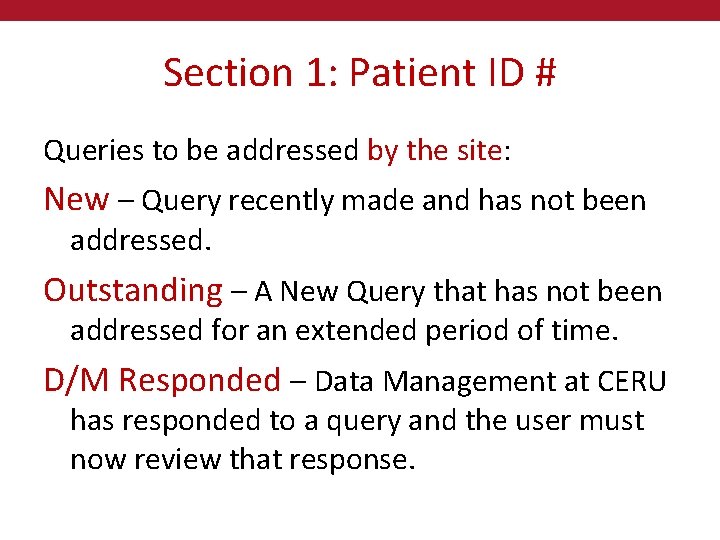 Section 1: Patient ID #

Queries to be addressed by the site:

New – Query recently made and has not been addressed.

Outstanding – A New Query that has not been addressed for an extended period of time.

D/M Responded – Data Management at CERU has responded to a query and the user must now review that response.